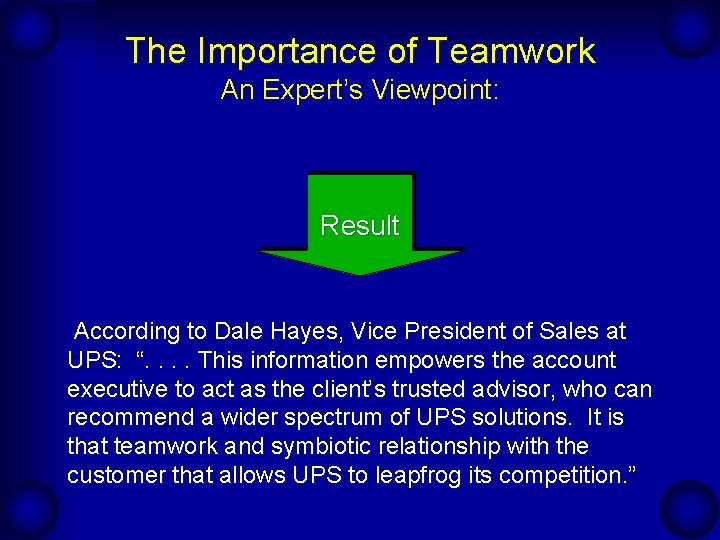 The Importance of Teamwork
An Expert's Viewpoint:

Result

According to Dale Hayes, Vice President of Sales at UPS: ". . . . This information empowers the account executive to act as the client's trusted advisor, who can recommend a wider spectrum of UPS solutions. It is that teamwork and symbiotic relationship with the customer that allows UPS to leapfrog its competition."